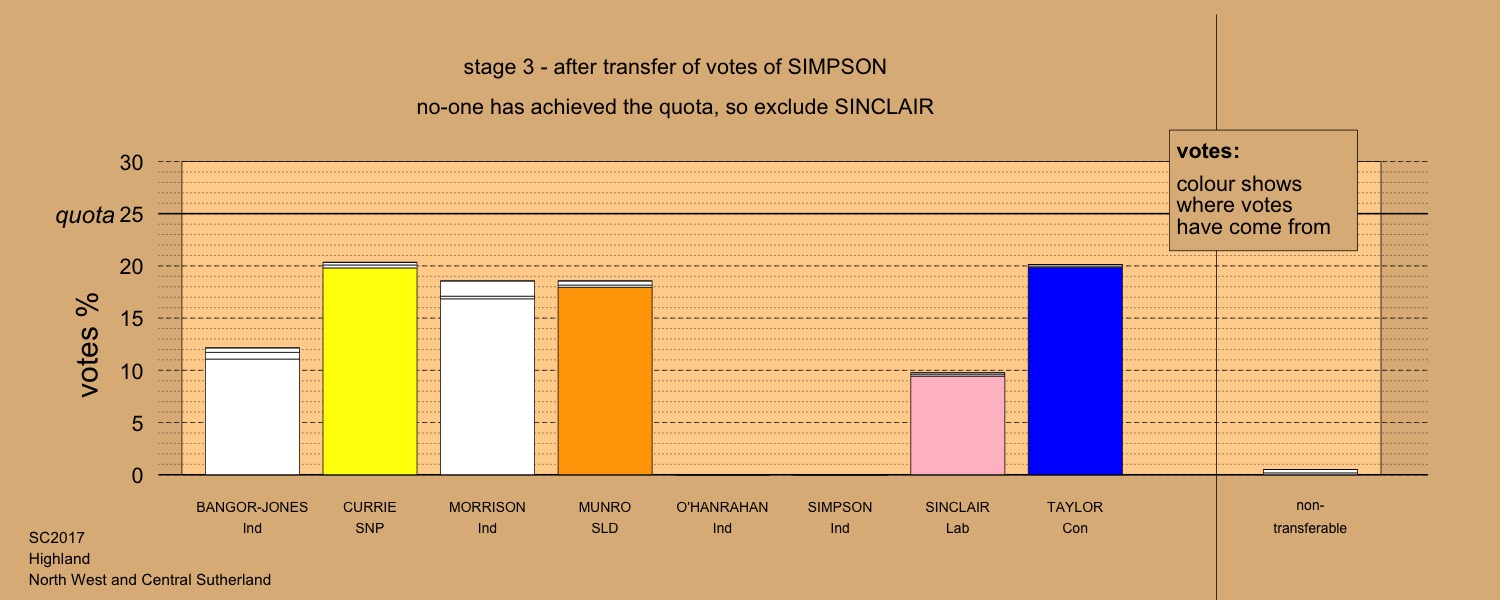 stage 3 - after transfer of votes of SIMPSON

no-one has achieved the quota, so exclude SINCLAIR

votes:
colour shows where votes have come from

votes %

30
quota 25
20
15
10
5
0

BANGOR-JONES Ind
CURRIE SNP
MORRISON Ind
MUNRO SLD
O'HANRAHAN Ind
SIMPSON Ind
SINCLAIR Lab
TAYLOR Con
non-transferable

SC2017
Highland
North West and Central Sutherland